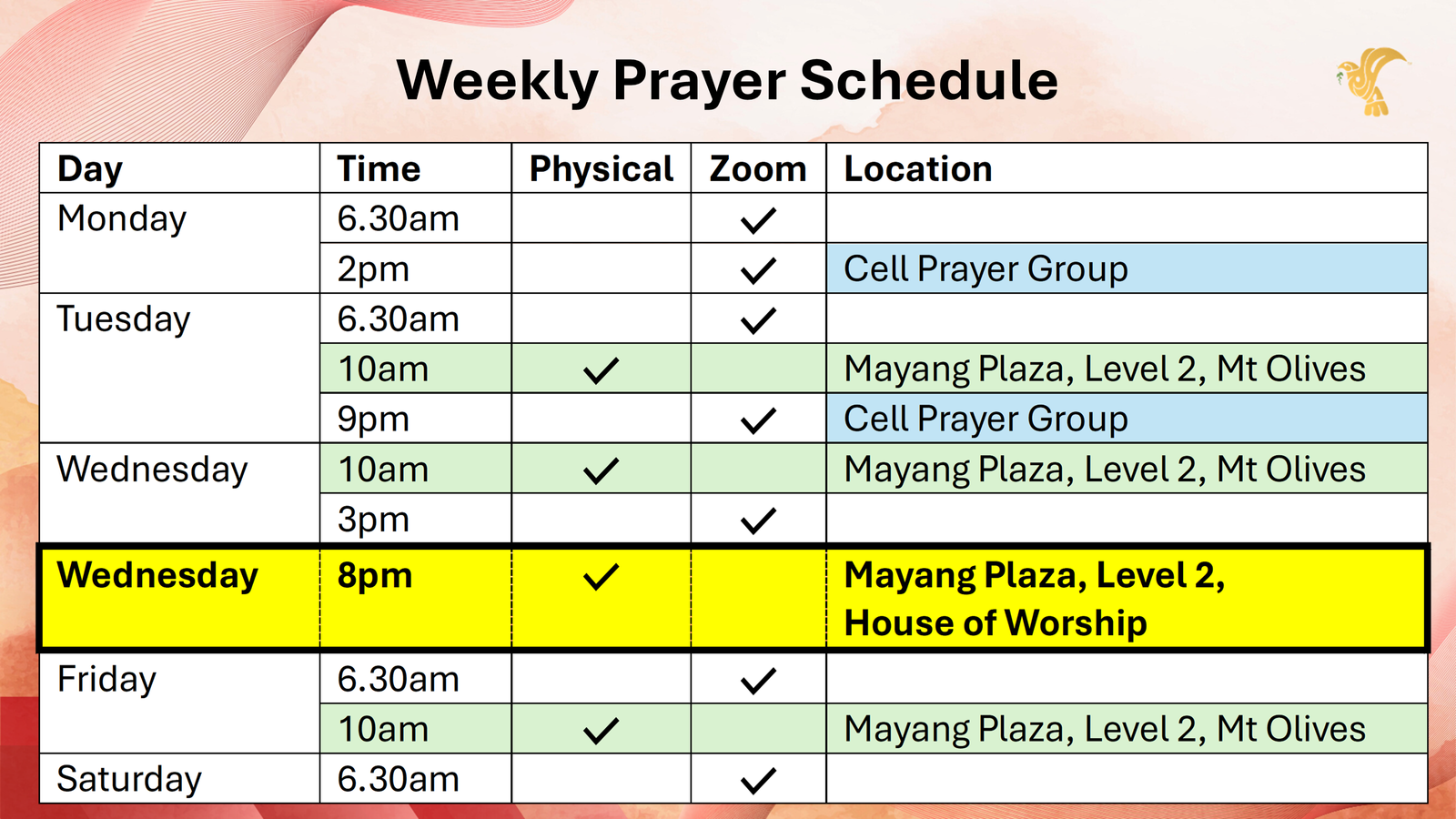 Weekly Prayer Schedule

| Day | Time | Physical | Zoom | Location |
|---|---|---|---|---|
| Monday | 6.30am | | ✓ | |
| | 2pm | | ✓ | Cell Prayer Group |
| Tuesday | 6.30am | | ✓ | |
| | 10am | ✓ | | Mayang Plaza, Level 2, Mt Olives |
| | 9pm | | ✓ | Cell Prayer Group |
| Wednesday | 10am | ✓ | | Mayang Plaza, Level 2, Mt Olives |
| | 3pm | | ✓ | |
| Wednesday | 8pm | ✓ | | Mayang Plaza, Level 2, House of Worship |
| Friday | 6.30am | | ✓ | |
| | 10am | ✓ | | Mayang Plaza, Level 2, Mt Olives |
| Saturday | 6.30am | | ✓ | |